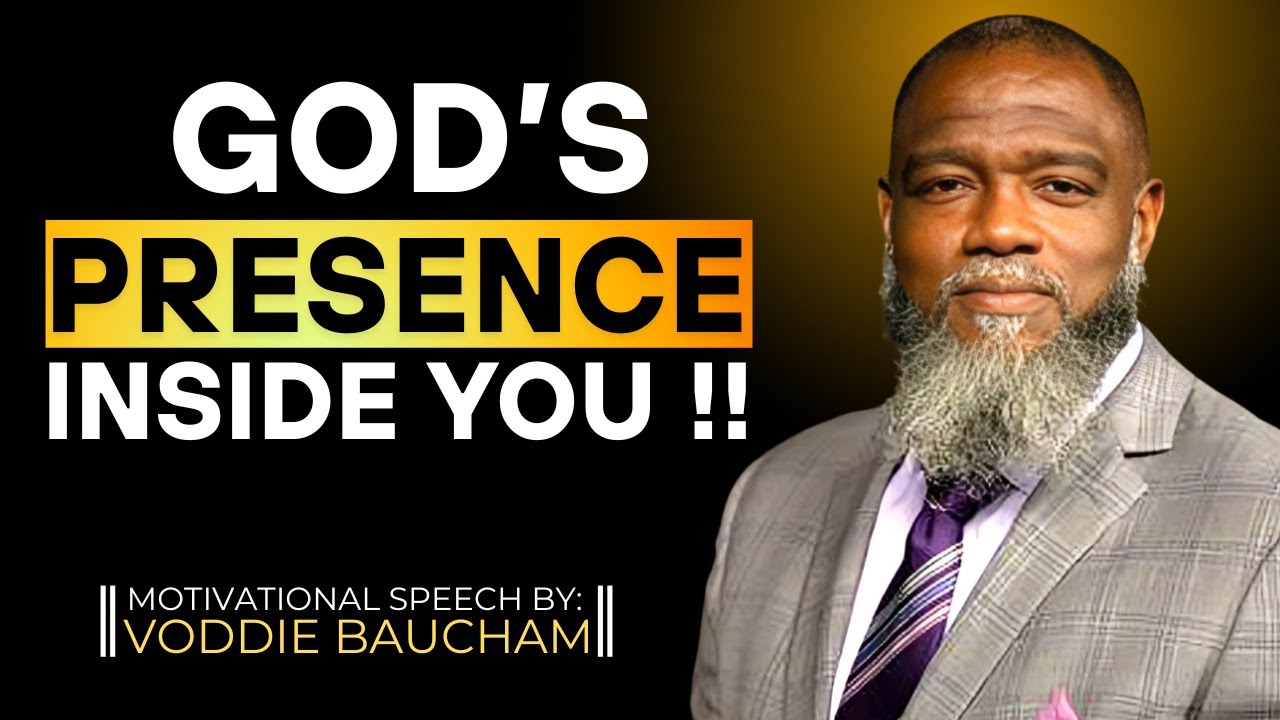 GOD'S
PRESENCE
INSIDE YOU !!

MOTIVATIONAL SPEECH BY:
VODDIE BAUCHAM